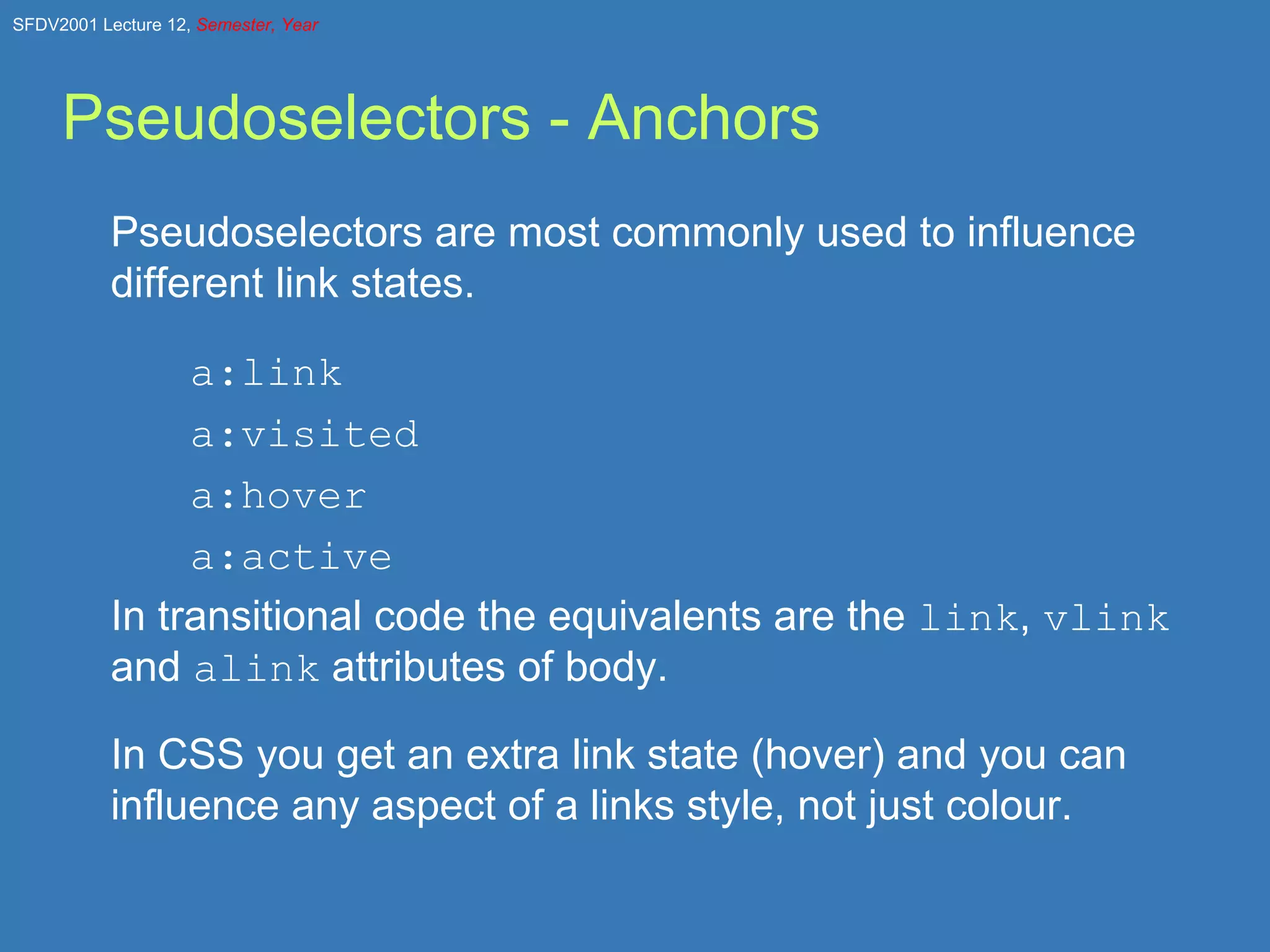 SFDV2001 Lecture 12, Semester, Year

Pseudoselectors - Anchors

Pseudoselectors are most commonly used to influence different link states.

a:link

a:visited

a:hover

a:active

In transitional code the equivalents are the link, vlink and alink attributes of body.

In CSS you get an extra link state (hover) and you can influence any aspect of a links style, not just colour.